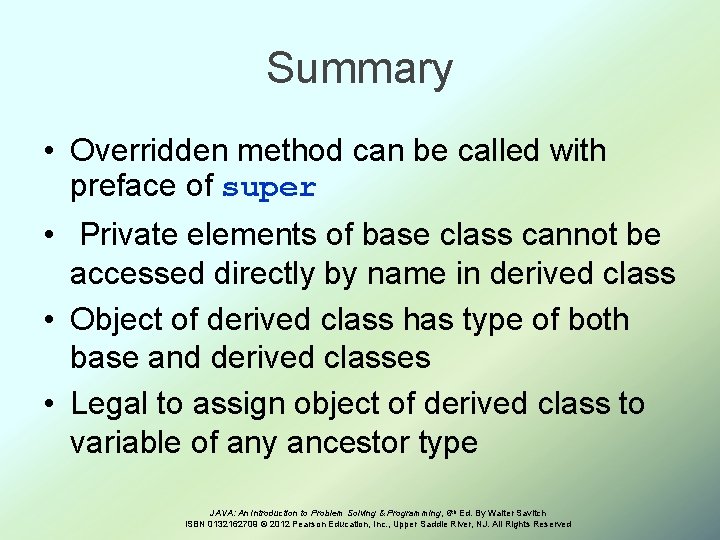 Summary

• Overridden method can be called with preface of super

• Private elements of base class cannot be accessed directly by name in derived class

• Object of derived class has type of both base and derived classes

• Legal to assign object of derived class to variable of any ancestor type

JAVA: An Introduction to Problem Solving & Programming, 6th Ed. By Walter Savitch
ISBN 0132162709 © 2012 Pearson Education, Inc., Upper Saddle River, NJ. All Rights Reserved